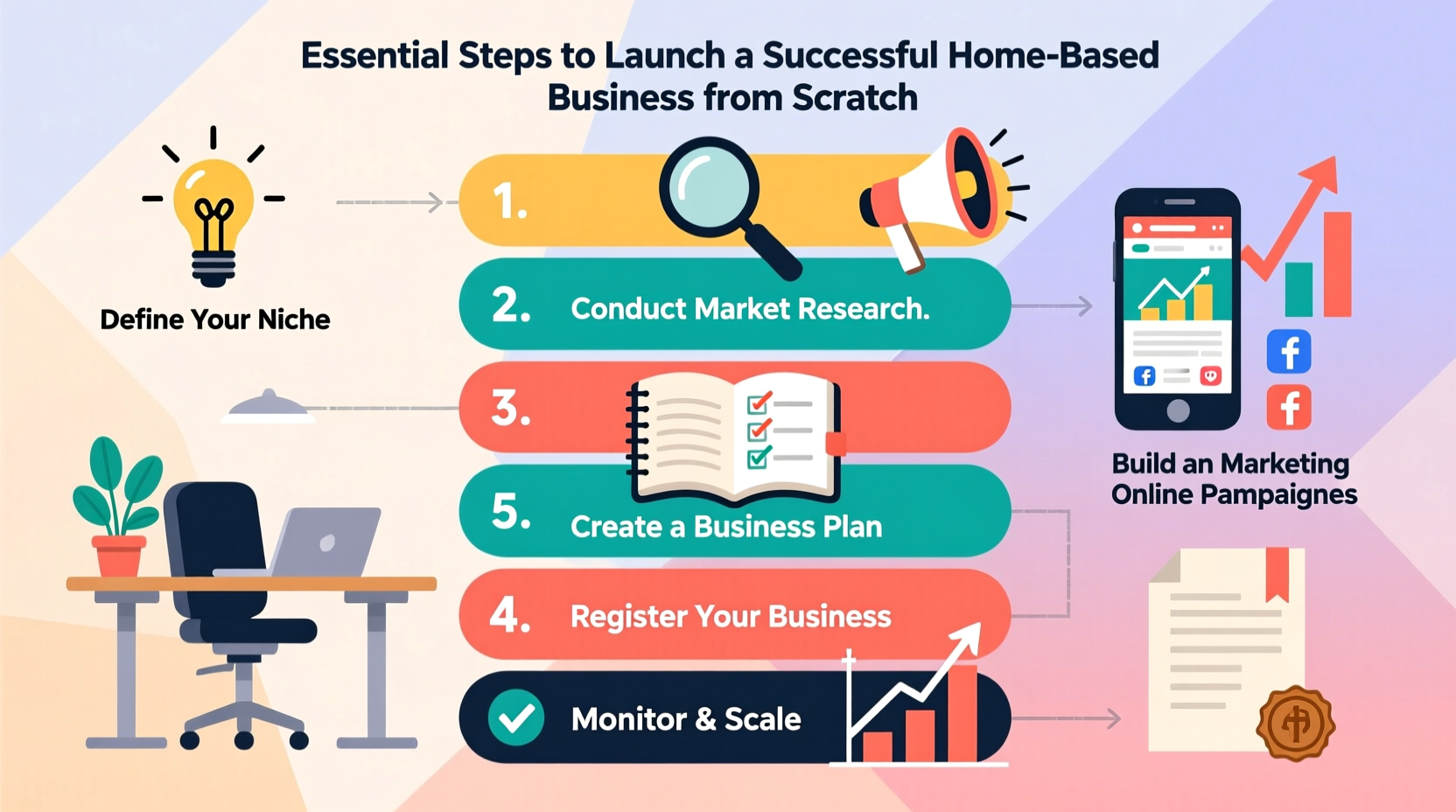 Essential Steps to Launch a Successful Home-Based Business from Scratch

Define Your Niche

1.

2. Conduct Market Research.

3.

5. Create a Business Plan

4. Register Your Business

Monitor & Scale

Build an Marketing Online Pampaignes